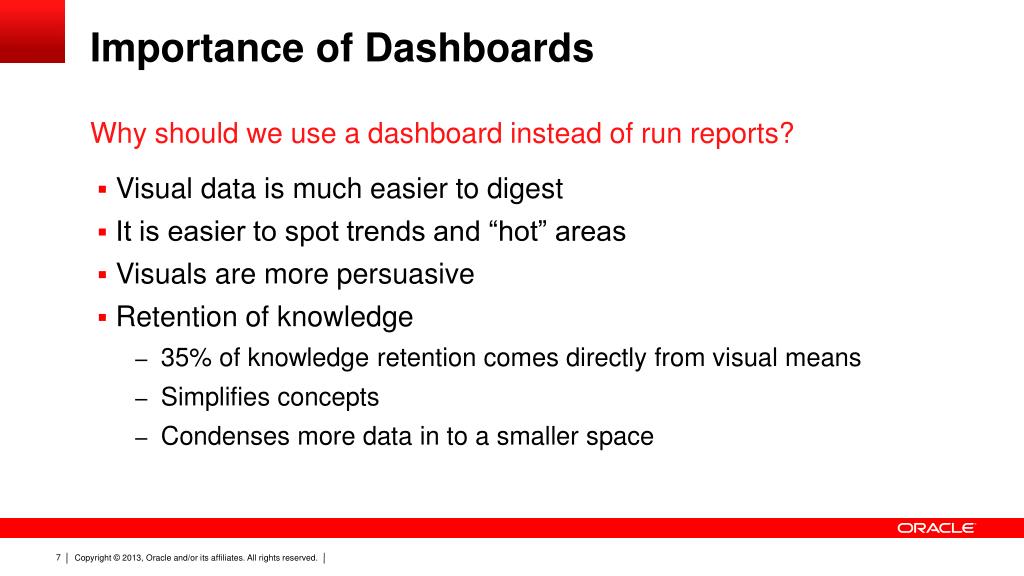 Importance of Dashboards

Why should we use a dashboard instead of run reports?

▪ Visual data is much easier to digest
▪ It is easier to spot trends and “hot” areas
▪ Visuals are more persuasive
▪ Retention of knowledge
– 35% of knowledge retention comes directly from visual means
– Simplifies concepts
– Condenses more data in to a smaller space

ORACLE

7 | Copyright © 2013, Oracle and/or its affiliates. All rights reserved. |